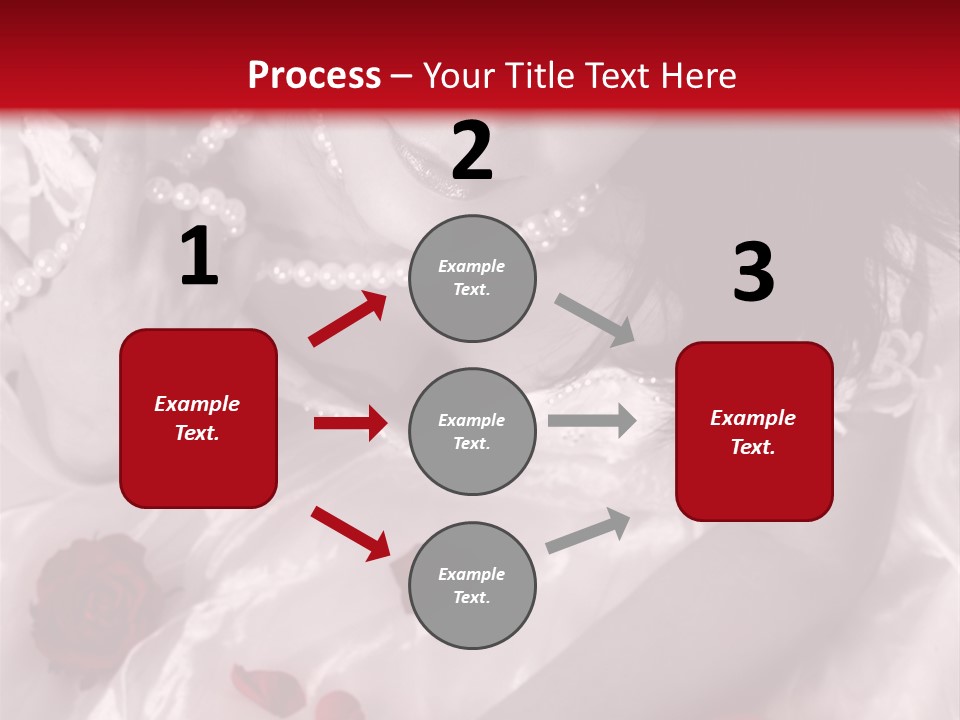 Process – Your Title Text Here

1

Example Text.

2

Example Text.

Example Text.

Example Text.

3

Example Text.